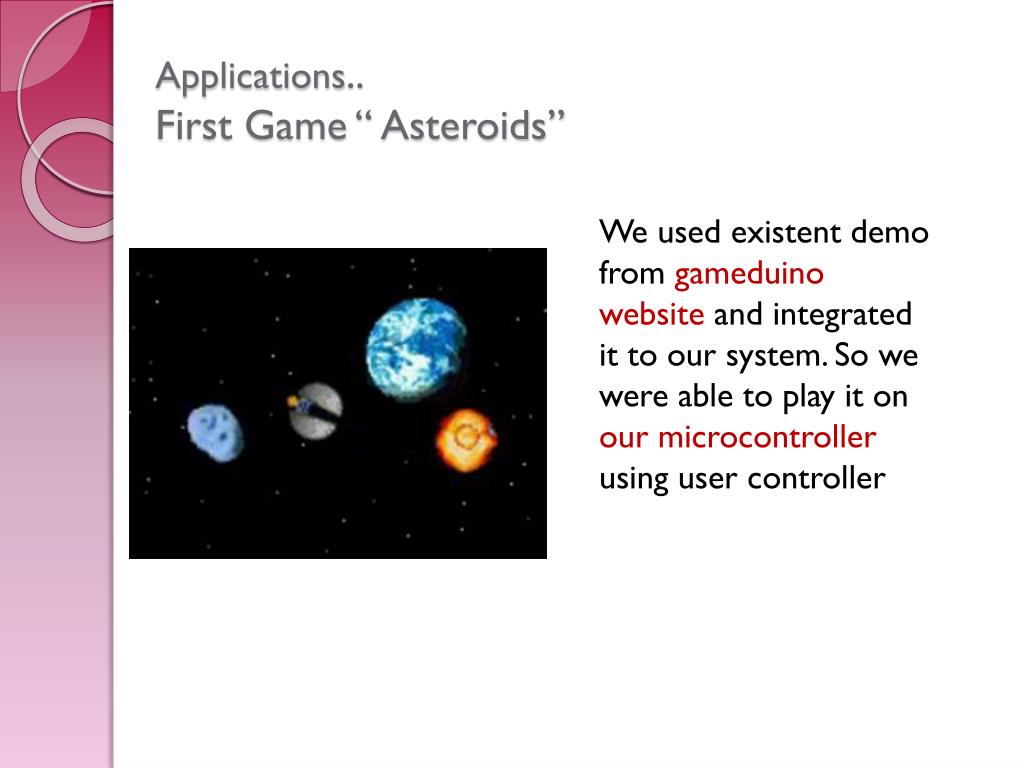 Applications..
First Game “ Asteroids”

We used existent demo from gameduino website and integrated it to our system. So we were able to play it on our microcontroller using user controller